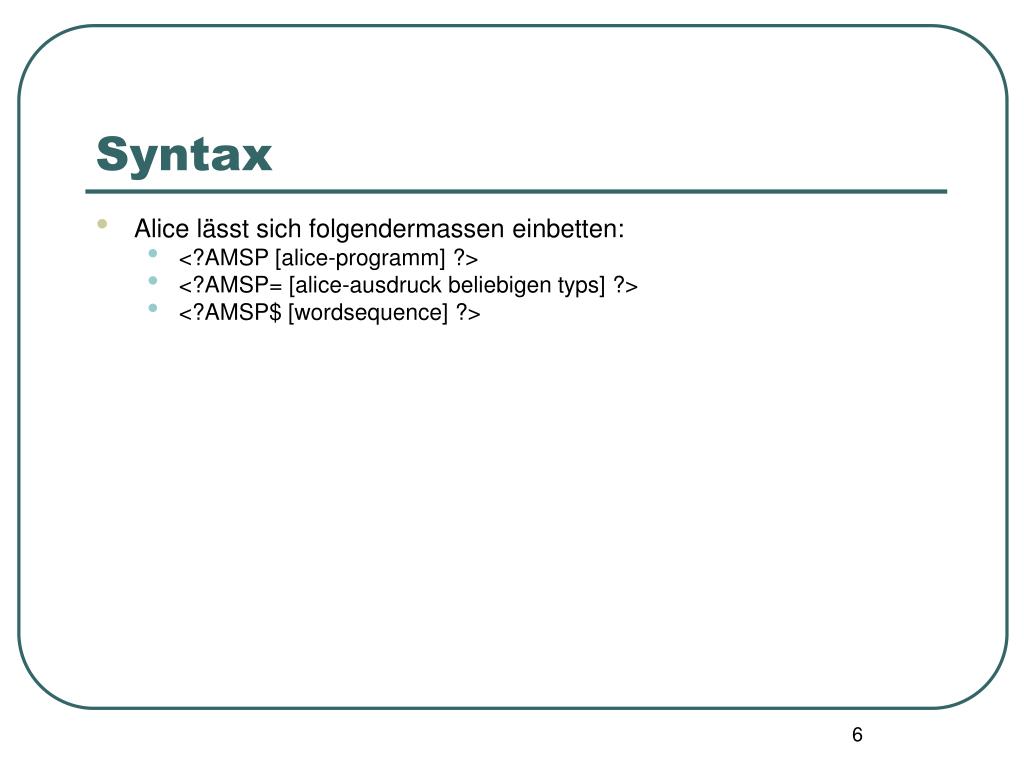 Syntax

- Alice lässt sich folgendermassen einbetten:
  - <?AMSP [alice-programm] ?>
  - <?AMSP= [alice-ausdruck beliebigen typs] ?>
  - <?AMSP\$ [wordsequence] ?>

6